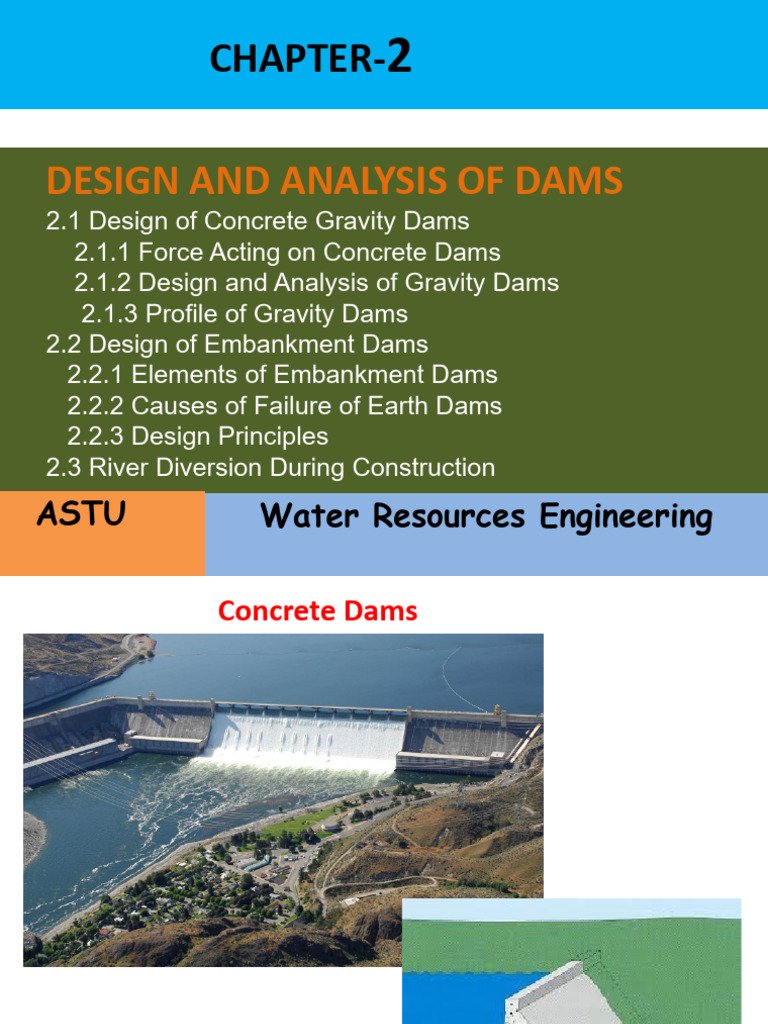 CHAPTER-2

DESIGN AND ANALYSIS OF DAMS

2.1 Design of Concrete Gravity Dams
2.1.1 Force Acting on Concrete Dams
2.1.2 Design and Analysis of Gravity Dams
2.1.3 Profile of Gravity Dams
2.2 Design of Embankment Dams
2.2.1 Elements of Embankment Dams
2.2.2 Causes of Failure of Earth Dams
2.2.3 Design Principles
2.3 River Diversion During Construction

ASTU

Water Resources Engineering

Concrete Dams